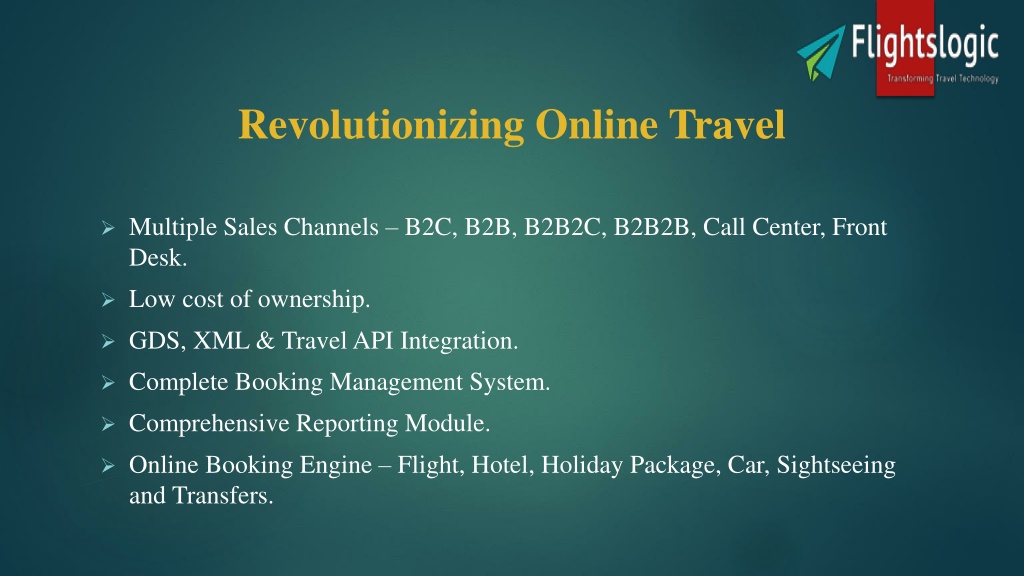 Flightslogic
Transforming Travel Technology

Revolutionizing Online Travel

➢ Multiple Sales Channels – B2C, B2B, B2B2C, B2B2B, Call Center, Front Desk.
➢ Low cost of ownership.
➢ GDS, XML & Travel API Integration.
➢ Complete Booking Management System.
➢ Comprehensive Reporting Module.
➢ Online Booking Engine – Flight, Hotel, Holiday Package, Car, Sightseeing and Transfers.